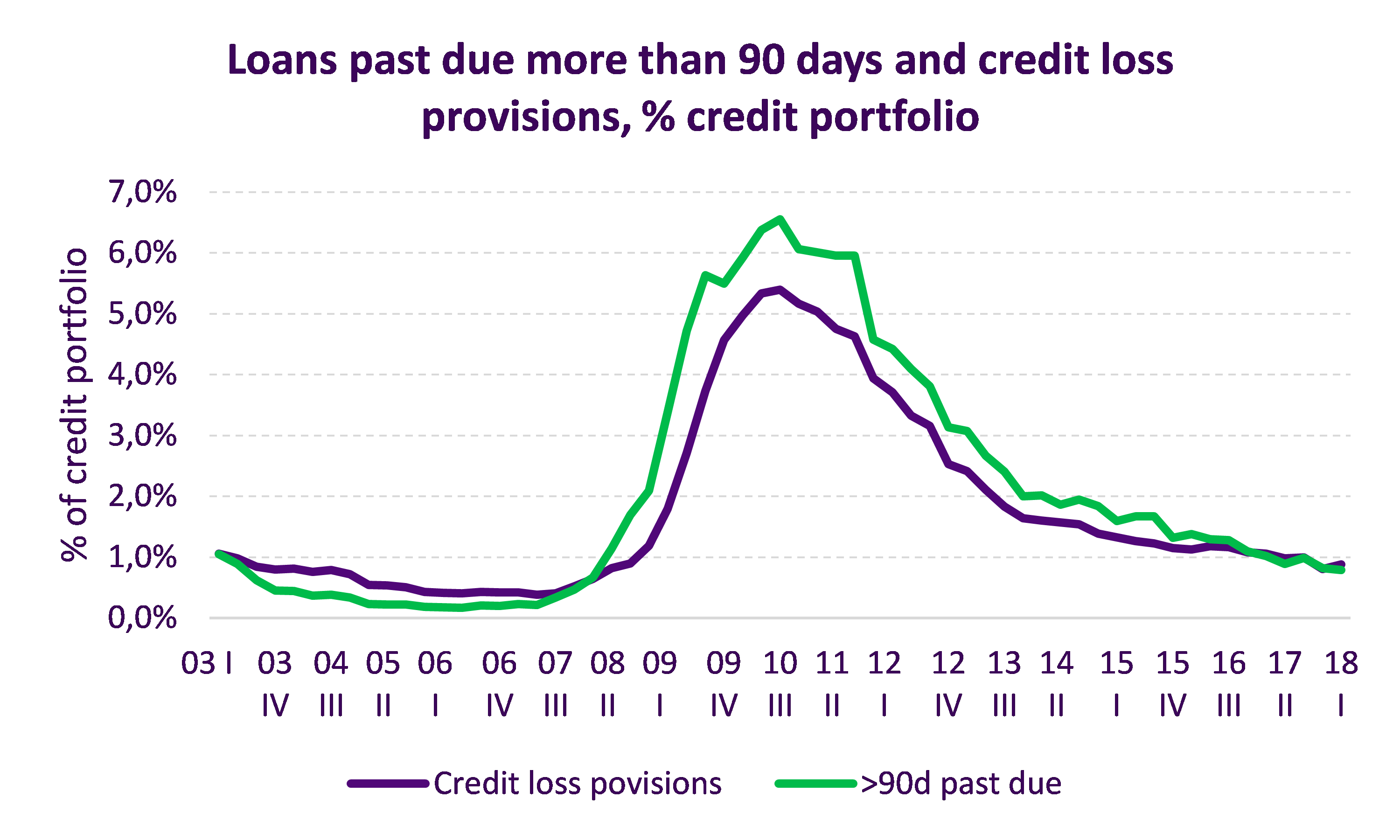 Loans past due more than 90 days and credit loss provisions, % credit portfolio

% of credit portfolio

7,0%
6,0%
5,0%
4,0%
3,0%
2,0%
1,0%
0,0%

03 I
03 IV
04 III
05 II
06 I
06 IV
07 III
08 II
09 I
09 IV
10 III
11 II
12 I
12 IV
13 III
14 II
15 I
15 IV
16 III
17 II
18 I

Credit loss povisions
>90d past due